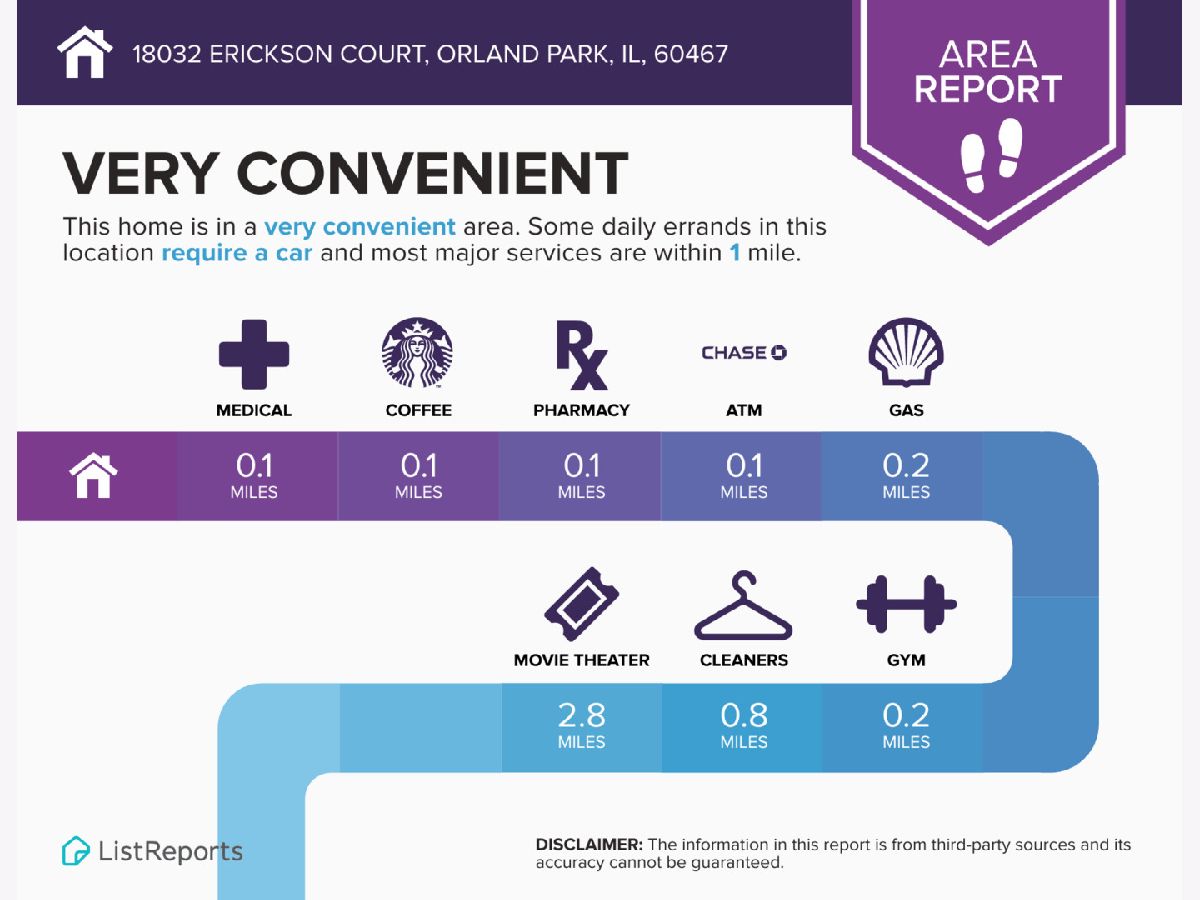 18032 ERICKSON COURT, ORLAND PARK, IL, 60467

AREA REPORT

VERY CONVENIENT

This home is in a very convenient area. Some daily errands in this location require a car and most major services are within 1 mile.

MEDICAL
COFFEE
Rx
PHARMACY
CHASE
ATM
GAS

0.1 MILES
0.1 MILES
0.1 MILES
0.1 MILES
0.2 MILES

MOVIE THEATER
CLEANERS
GYM

2.8 MILES
0.8 MILES
0.2 MILES

ListReports

DISCLAIMER: The information in this report is from third-party sources and its accuracy cannot be guaranteed.